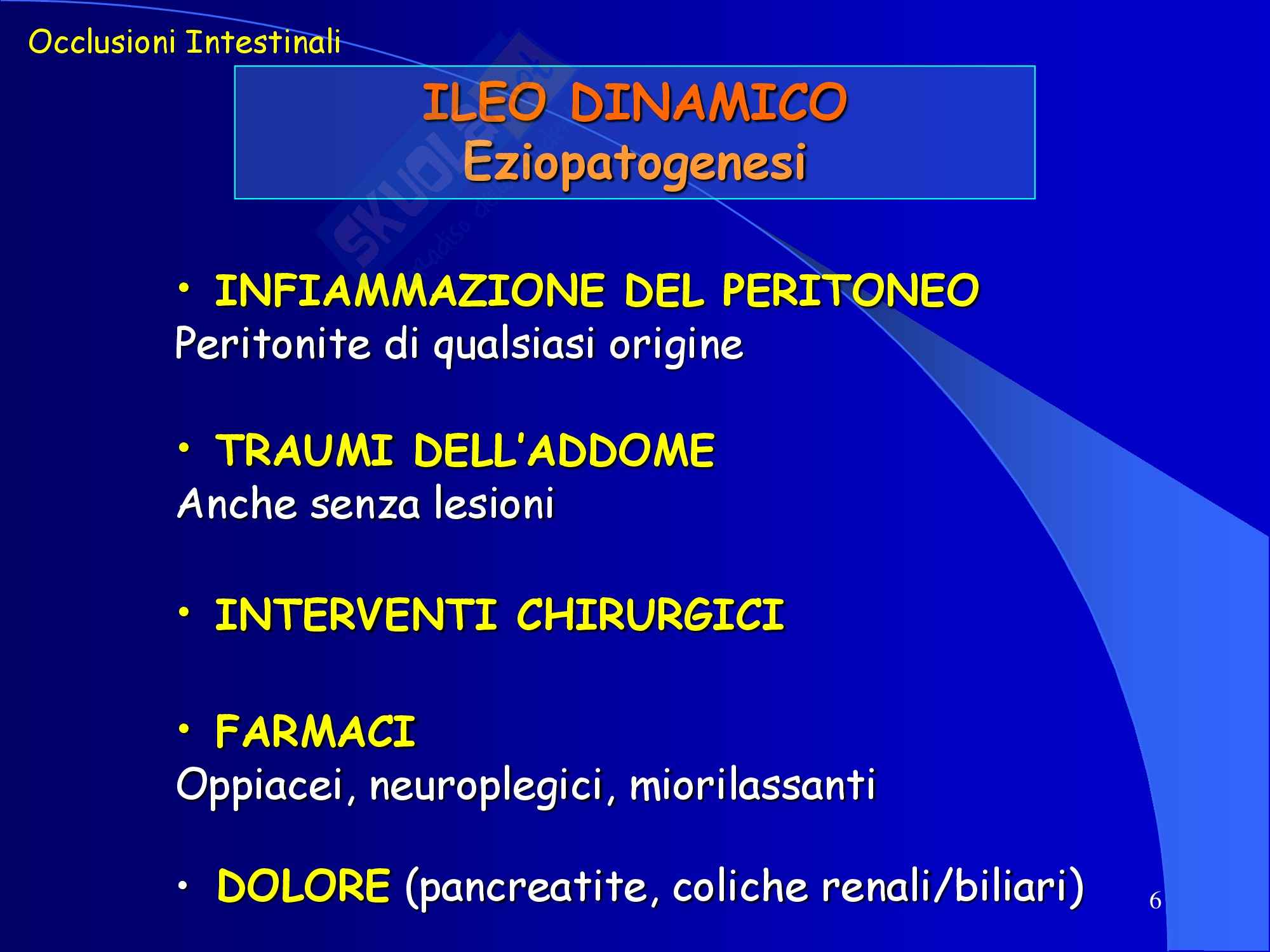 Occlusioni Intestinali

ILEO DINAMICO
Eziopatogenesi

• INFIAMMAZIONE DEL PERITONEO
Peritonite di qualsiasi origine

• TRAUMI DELL'ADDOME
Anche senza lesioni

• INTERVENTI CHIRURGICI

• FARMACI
Oppiacei, neuroplegici, miorilassanti

• DOLORE (pancreatite, coliche renali/biliari)

6